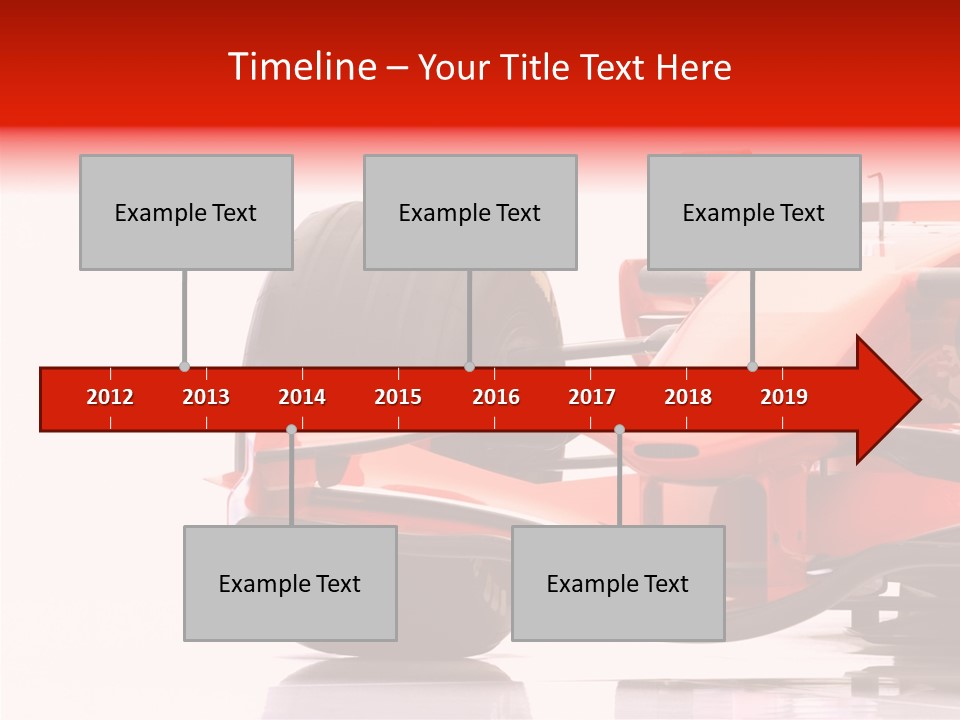 Timeline – Your Title Text Here

Example Text

Example Text

Example Text

2012 2013 2014 2015 2016 2017 2018 2019

Example Text

Example Text